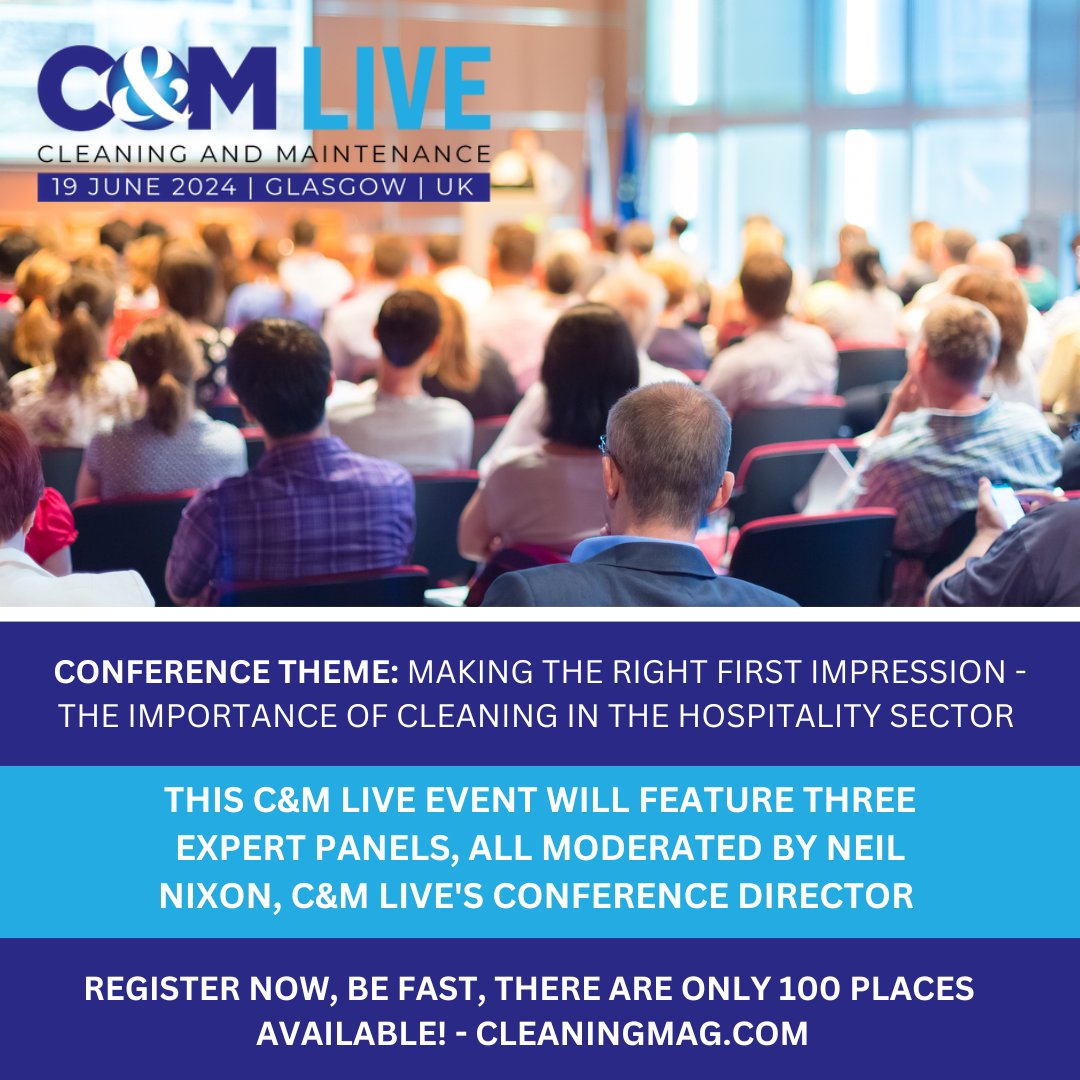 C&M LIVE
CLEANING AND MAINTENANCE
19 JUNE 2024 | GLASGOW | UK

CONFERENCE THEME: MAKING THE RIGHT FIRST IMPRESSION - THE IMPORTANCE OF CLEANING IN THE HOSPITALITY SECTOR

THIS C&M LIVE EVENT WILL FEATURE THREE EXPERT PANELS, ALL MODERATED BY NEIL NIXON, C&M LIVE'S CONFERENCE DIRECTOR

REGISTER NOW, BE FAST, THERE ARE ONLY 100 PLACES AVAILABLE! - CLEANINGMAG.COM